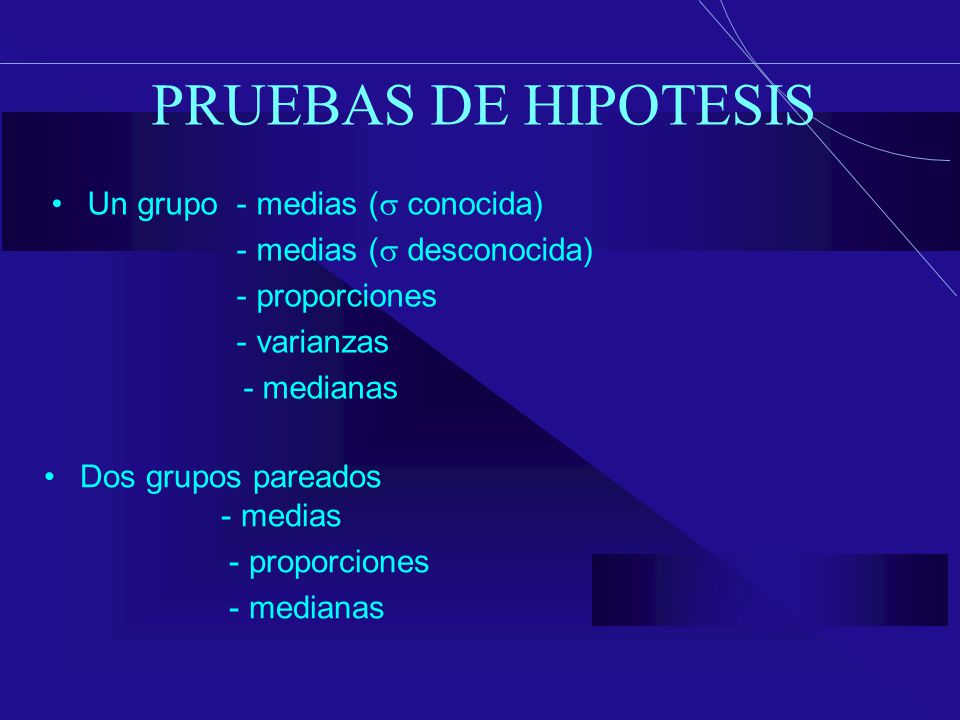 PRUEBAS DE HIPOTESIS

• Un grupo - medias ($\sigma$ conocida)
- medias ($\sigma$ desconocida)
- proporciones
- varianzas
- medianas

• Dos grupos pareados
- medias
- proporciones
- medianas